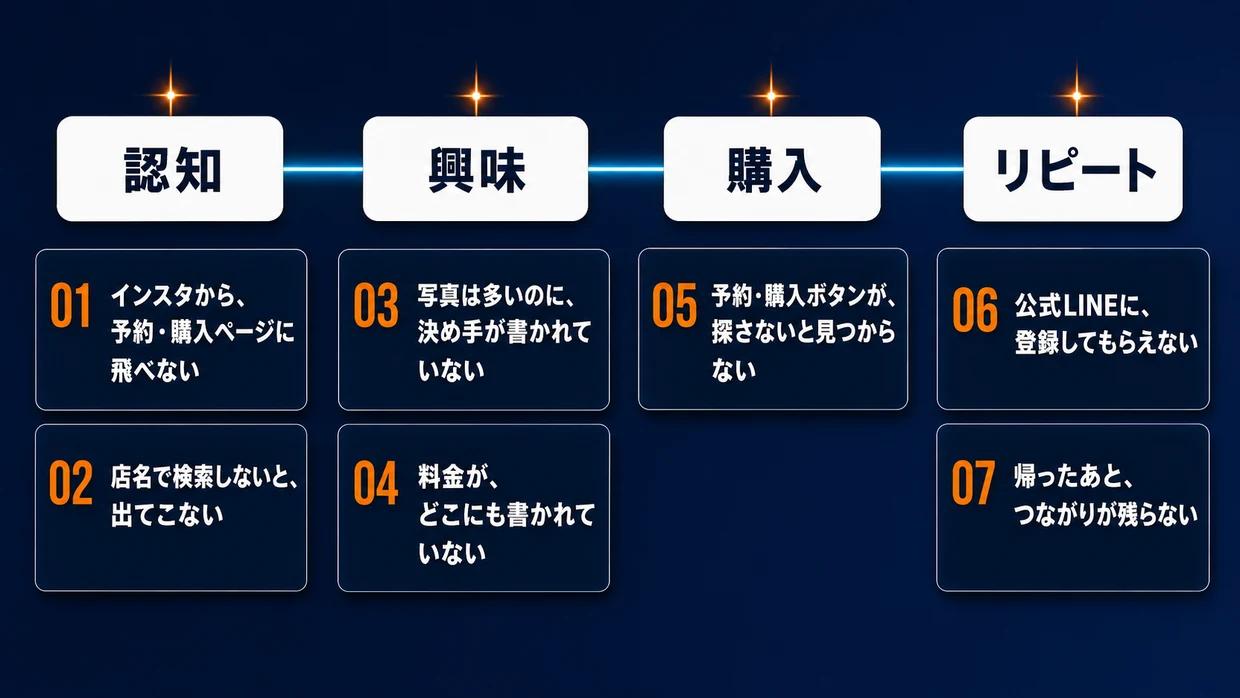 認知

01 インスタから、予約・購入ページに飛べない

02 店名で検索しないと、出てこない

興味

03 写真は多いのに、決め手が書かれていない

04 料金が、どこにも書かれていない

購入

05 予約・購入ボタンが、探さないと見つからない

リピート

06 公式LINEに、登録してもらえない

07 帰ったあと、つながりが残らない